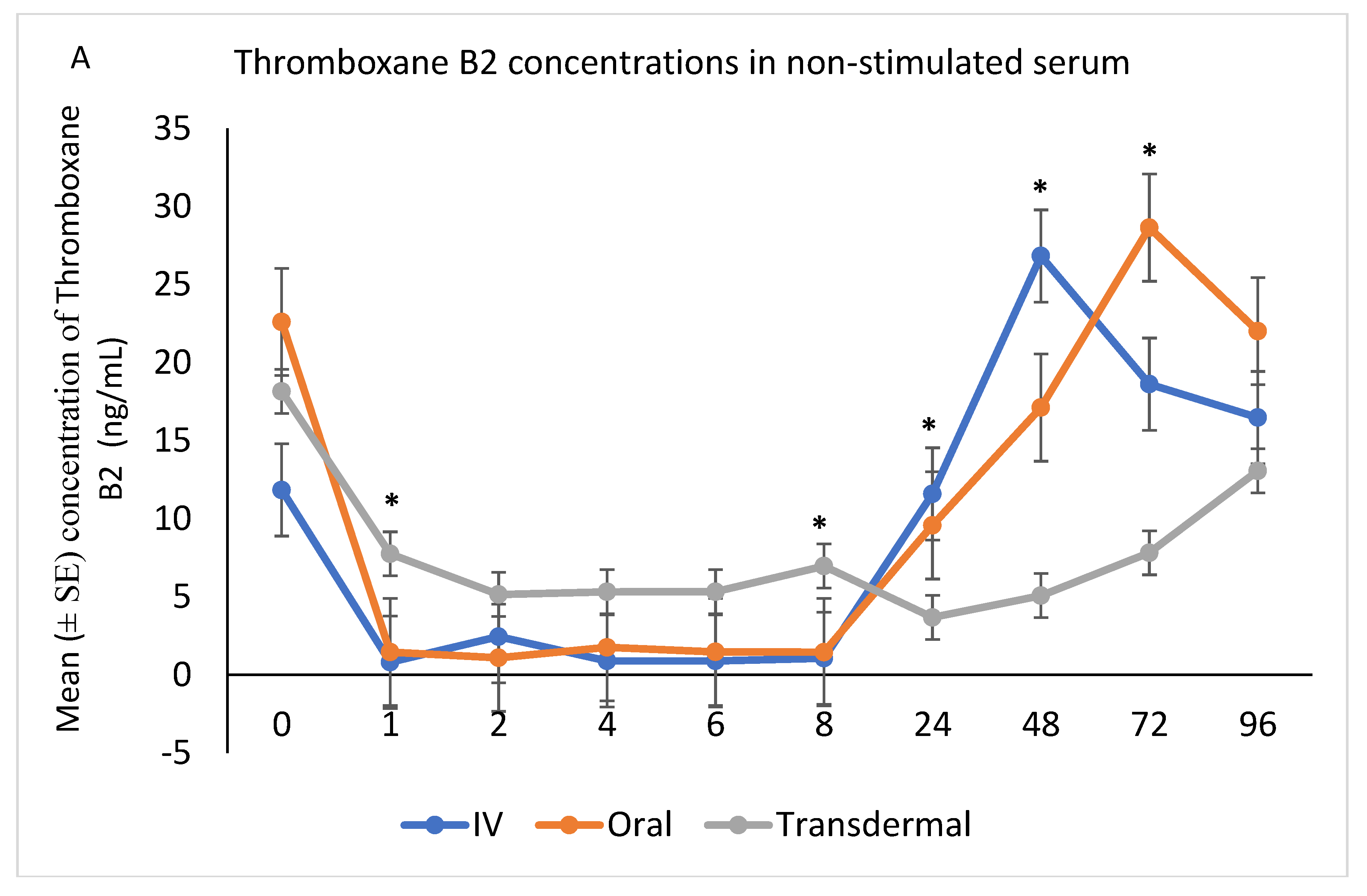 A

Thromboxane B2 concentrations in non-stimulated serum

Mean (± SE) concentration of Thromboxane B2 (ng/mL)

35
30
25
20
15
10
5
0
-5

*
*
*
*
*

0
1
2
4
6
8
24
48
72
96

IV
Oral
Transdermal